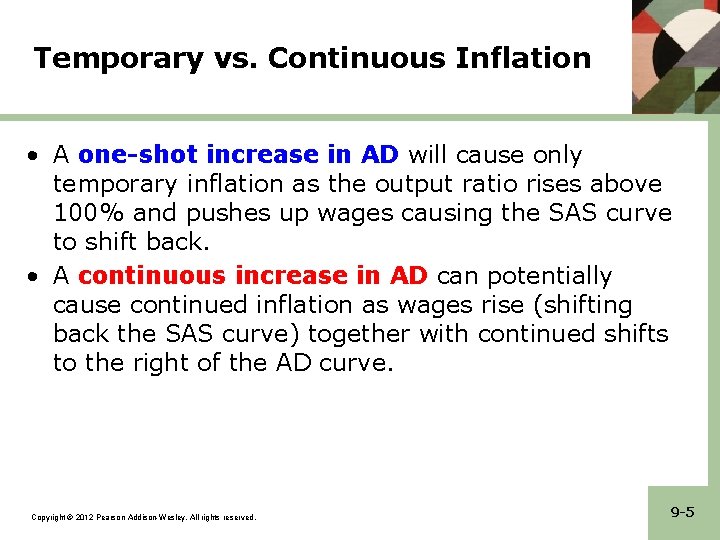 Temporary vs. Continuous Inflation

• A one-shot increase in AD will cause only temporary inflation as the output ratio rises above 100% and pushes up wages causing the SAS curve to shift back.

• A continuous increase in AD can potentially cause continued inflation as wages rise (shifting back the SAS curve) together with continued shifts to the right of the AD curve.

Copyright © 2012 Pearson Addison-Wesley. All rights reserved.

9-5